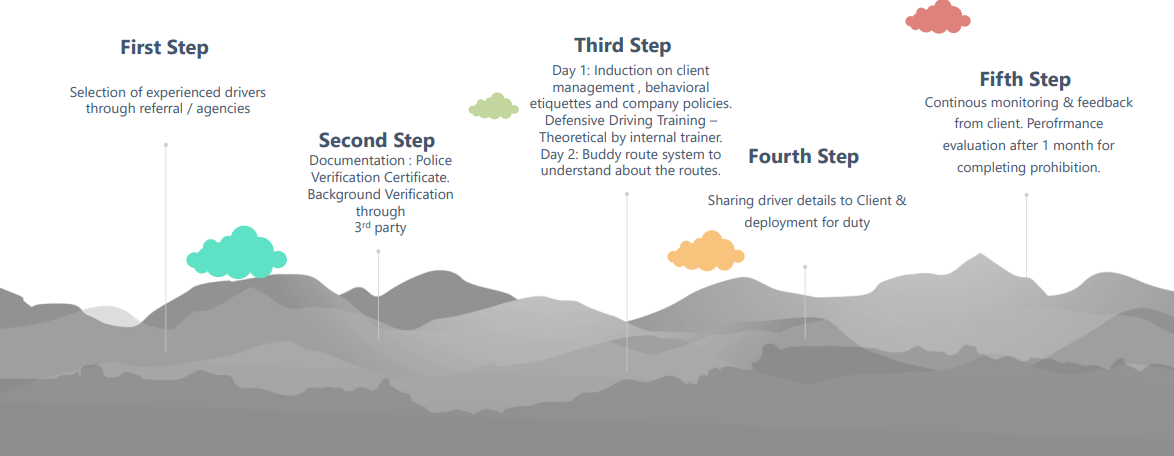 First Step

Selection of experienced drivers through referral / agencies

Second Step
Documentation : Police Verification Certificate. Background Verification through 3$^{rd}$ party

Third Step
Day 1: Induction on client management , behavioral etiquettes and company policies. Defensive Driving Training – Theoretical by internal trainer. Day 2: Buddy route system to understand about the routes.

Fourth Step

Sharing driver details to Client & deployment for duty

Fifth Step
Continous monitoring & feedback from client. Perofrmance evaluation after 1 month for completing prohibition.